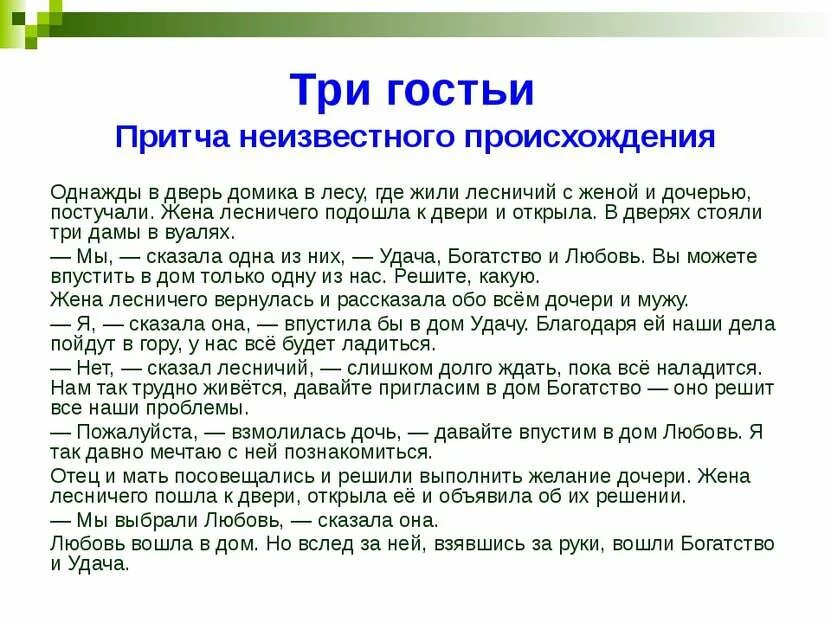 Три гостьи
Притча неизвестного происхождения

Однажды в дверь домика в лесу, где жили лесничий с женой и дочерью, постучали. Жена лесничего подошла к двери и открыла. В дверях стояли три дамы в вуалях.

— Мы, — сказала одна из них, — Удача, Богатство и Любовь. Вы можете впустить в дом только одну из нас. Решите, какую.

Жена лесничего вернулась и рассказала обо всём дочери и мужу.

— Я, — сказала она, — впустила бы в дом Удачу. Благодаря ей наши дела пойдут в гору, у нас всё будет ладиться.

— Нет, — сказал лесничий, — слишком долго ждать, пока всё наладится. Нам так трудно живётся, давайте пригласим в дом Богатство — оно решит все наши проблемы.

— Пожалуйста, — взмолилась дочь, — давайте впустим в дом Любовь. Я так давно мечтаю с ней познакомиться.

Отец и мать посовещались и решили выполнить желание дочери. Жена лесничего пошла к двери, открыла её и объявила об их решении.

— Мы выбрали Любовь, — сказала она.

Любовь вошла в дом. Но вслед за ней, взявшись за руки, вошли Богатство и Удача.